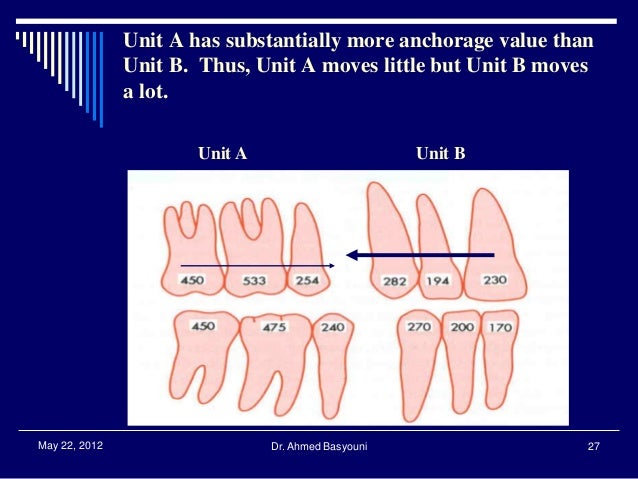 Unit A has substantially more anchorage value than Unit B. Thus, Unit A moves little but Unit B moves a lot.

Unit A

Unit B

450
533
254
282
194
230

450
475
240
270
200
170

May 22, 2012

Dr. Ahmed Basyouni

27